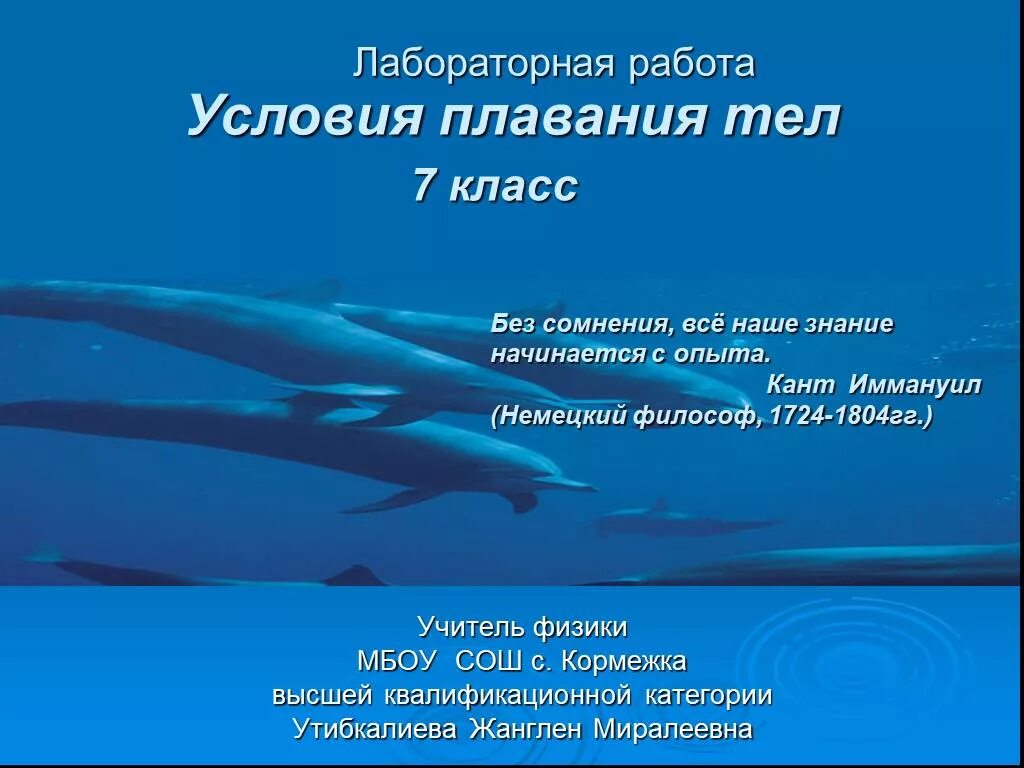 Лабораторная работа
Условия плавания тел
7 класс

Без сомнения, всё наше знание начинается с опыта.
Кант Иммануил
(Немецкий философ, 1724-1804гг.)

Учитель физики
МБОУ СОШ с. Кормежка
высшей квалификационной категории
Утибкалиева Жанглен Миралеевна